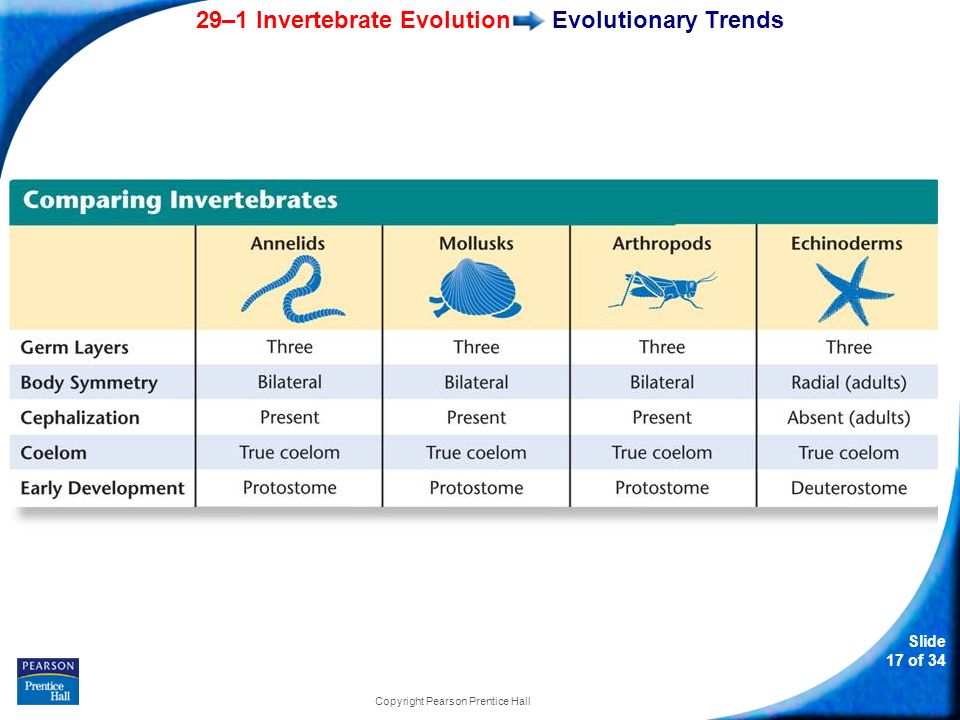 29–1 Invertebrate Evolution Evolutionary Trends

Comparing Invertebrates

| | Annelids | Mollusks | Arthropods | Echinoderms |
|---|---|---|---|---|
| Germ Layers | Three | Three | Three | Three |
| Body Symmetry | Bilateral | Bilateral | Bilateral | Radial (adults) |
| Cephalization | Present | Present | Present | Absent (adults) |
| Coelom | True coelom | True coelom | True coelom | True coelom |
| Early Development | Protostome | Protostome | Protostome | Deuterostome |

PEARSON
Prentice Hall

Copyright Pearson Prentice Hall

Slide
17 of 34